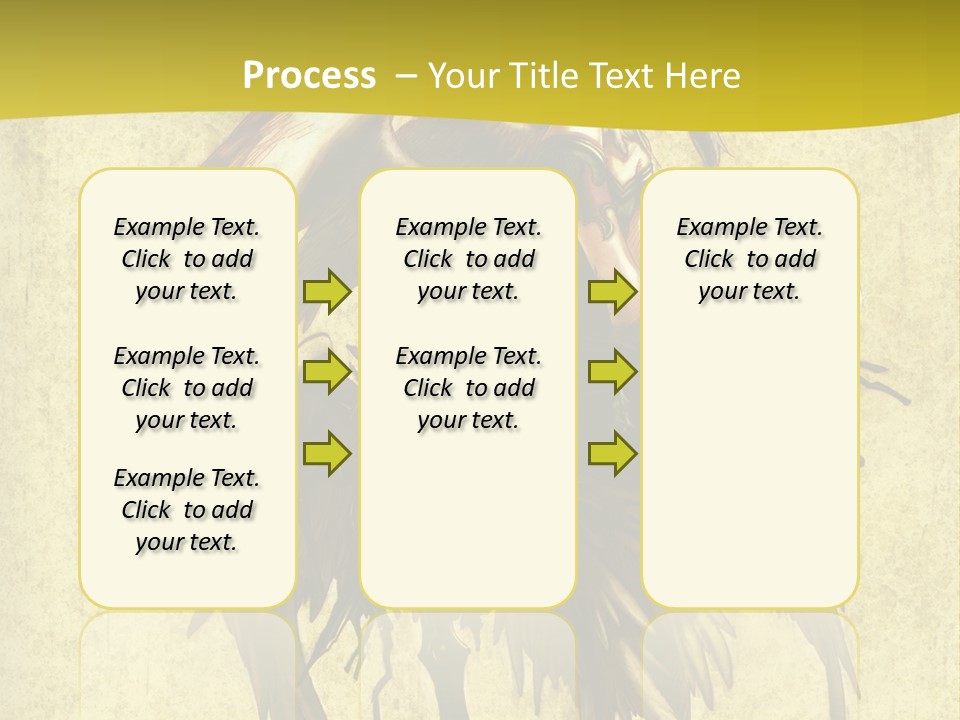 Process – Your Title Text Here

Example Text. Click to add your text.

Example Text. Click to add your text.

Example Text. Click to add your text.

Example Text. Click to add your text.

Example Text. Click to add your text.

Example Text. Click to add your text.